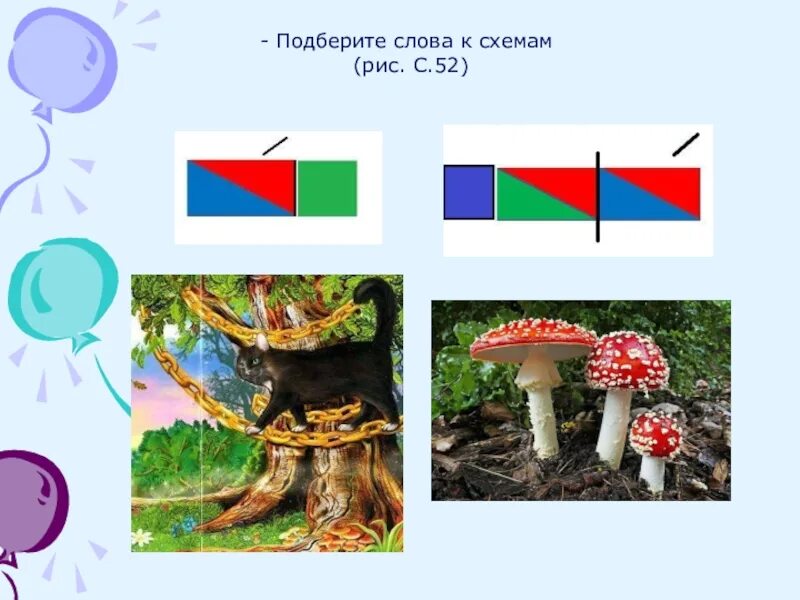 - Подберите слова к схемам
(рис. С.52)